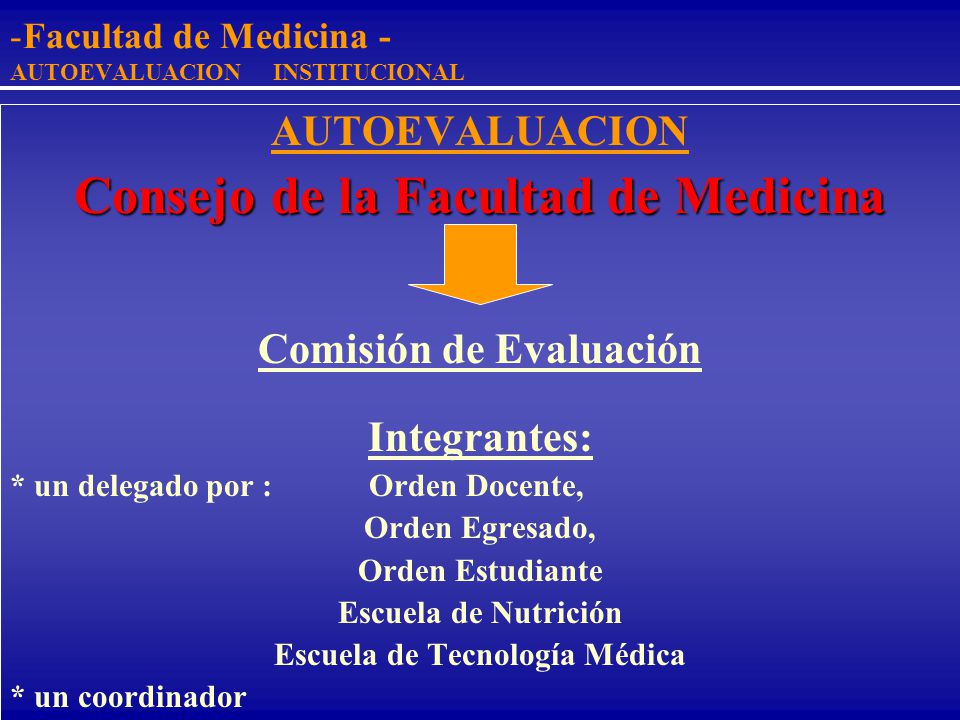 -Facultad de Medicina -
AUTOEVALUACION INSTITUCIONAL

AUTOEVALUACION

Consejo de la Facultad de Medicina

Comisión de Evaluación

Integrantes:

* un delegado por : Orden Docente,
Orden Egresado,
Orden Estudiante
Escuela de Nutrición
Escuela de Tecnología Médica

* un coordinador